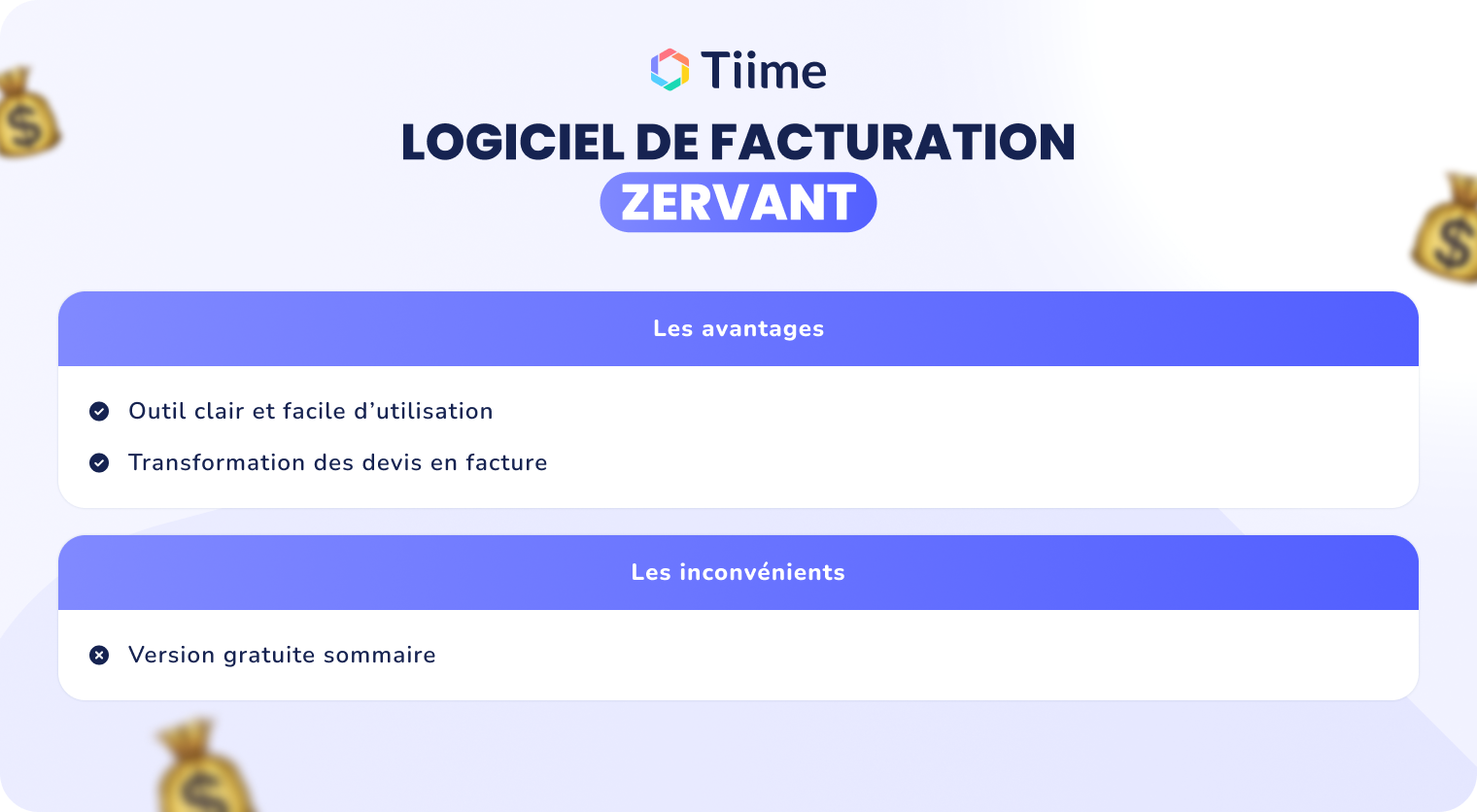 Tiime

LOGICIEL DE FACTURATION
ZERVANT

Les avantages

Outil clair et facile d’utilisation

Transformation des devis en facture

Les inconvénients

Version gratuite sommaire